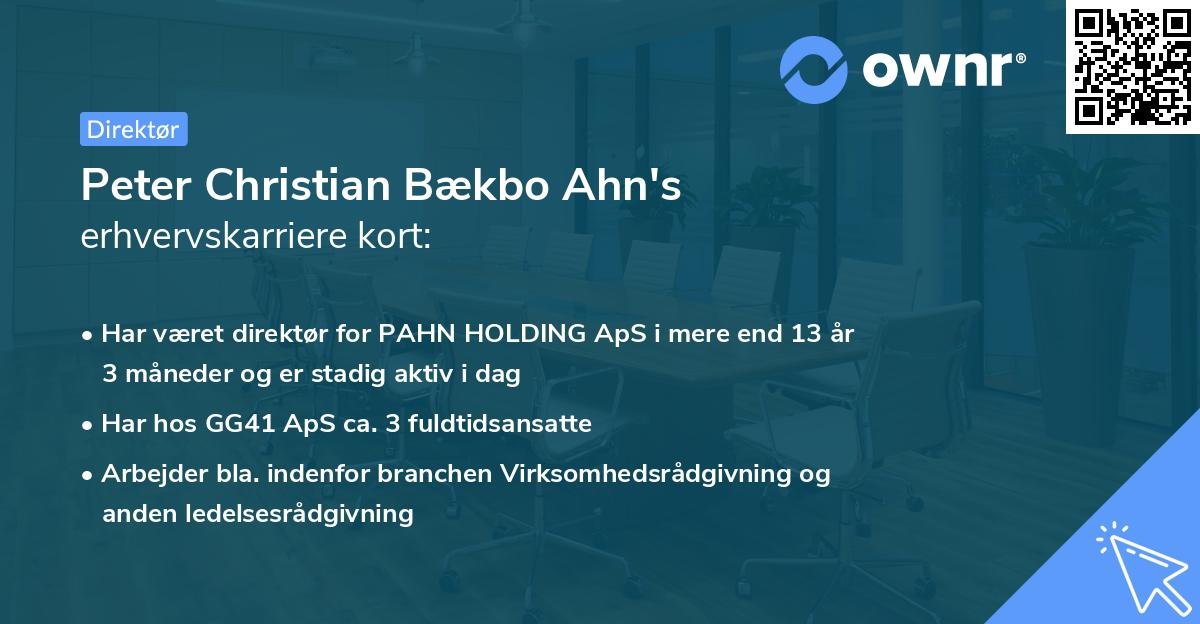 ownr®

Direktør

Peter Christian Bækbo Ahn's
erhvervskarriere kort:

• Har været direktør for PAHN HOLDING ApS i mere end 13 år 3 måneder og er stadig aktiv i dag
• Har hos GG41 ApS ca. 3 fuldtidsansatte
• Arbejder bla. indenfor branchen Virksomhedsrådgivning og anden ledelsesrådgivning